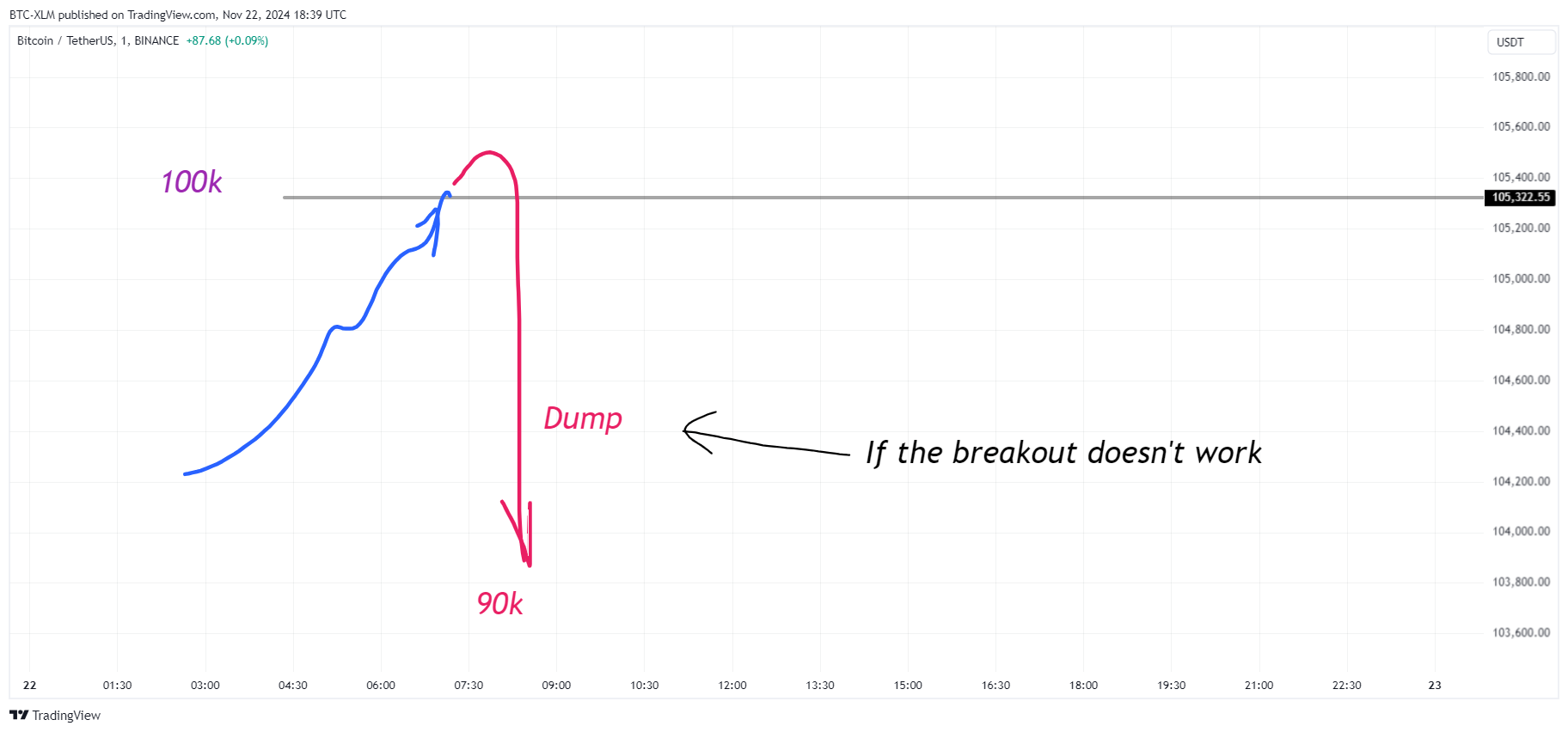 BTC-XLM published on TradingView.com, Nov 22, 2024 18:39 UTC

Bitcoin / TetherUS, 1, BINANCE +87.68 (+0.09%)

USDT

105,800.00
105,600.00
105,400.00
105,322.55
105,200.00
105,000.00
104,800.00
104,600.00
104,400.00
104,200.00
104,000.00
103,800.00
103,600.00

100k

Dump

If the breakout doesn't work

90k

22 01:30 03:00 04:30 06:00 07:30 09:00 10:30 12:00 13:30 15:00 16:30 18:00 19:30 21:00 22:30 23

TradingView